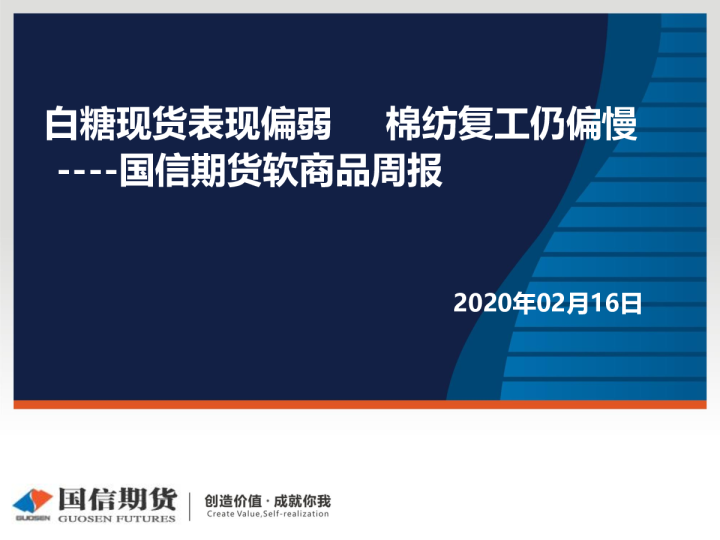 白糖现货表现偏弱　棉纺复工仍偏慢
----国信期货软商品周报

2020年02月16日

GUOSEN 国信期货 GUOSEN FUTURES

创造价值 · 成就你我
Create Value,Self-realization